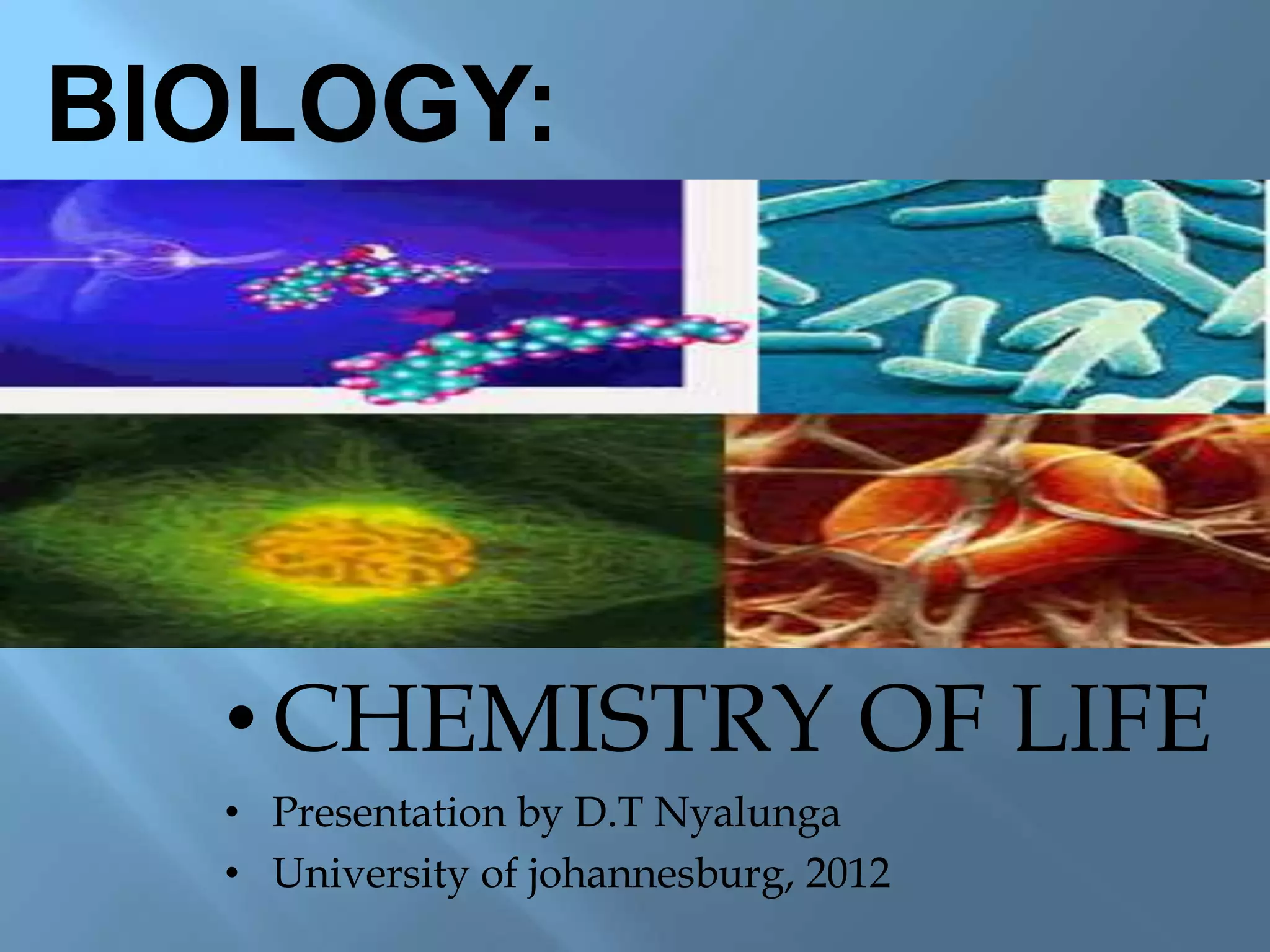 BIOLOGY:

• CHEMISTRY OF LIFE

• Presentation by D.T Nyalunga
• University of johannesburg, 2012